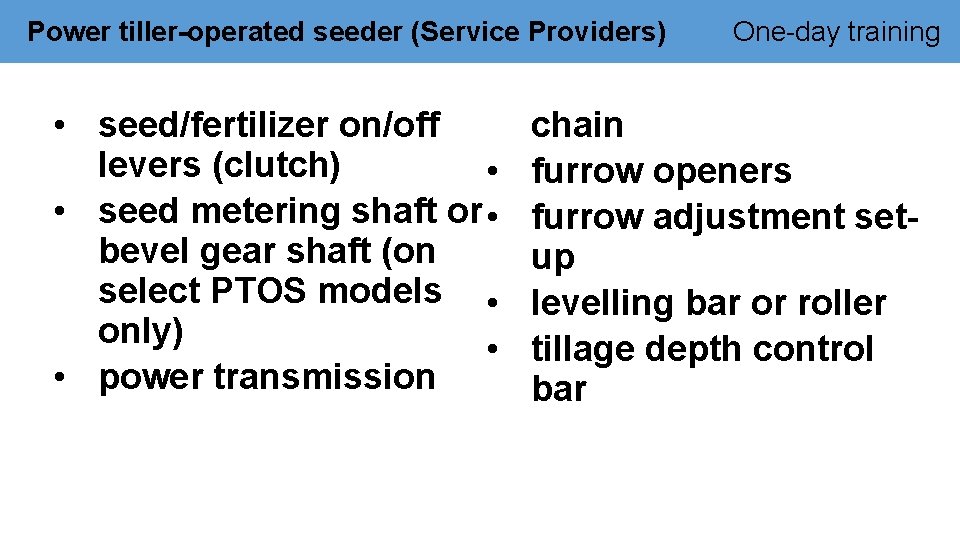 Power tiller-operated seeder (Service Providers) One-day training

• seed/fertilizer on/off levers (clutch)
• seed metering shaft or bevel gear shaft (on select PTOS models only)
• power transmission chain
• furrow openers
• furrow adjustment set-up
• levelling bar or roller
• tillage depth control bar